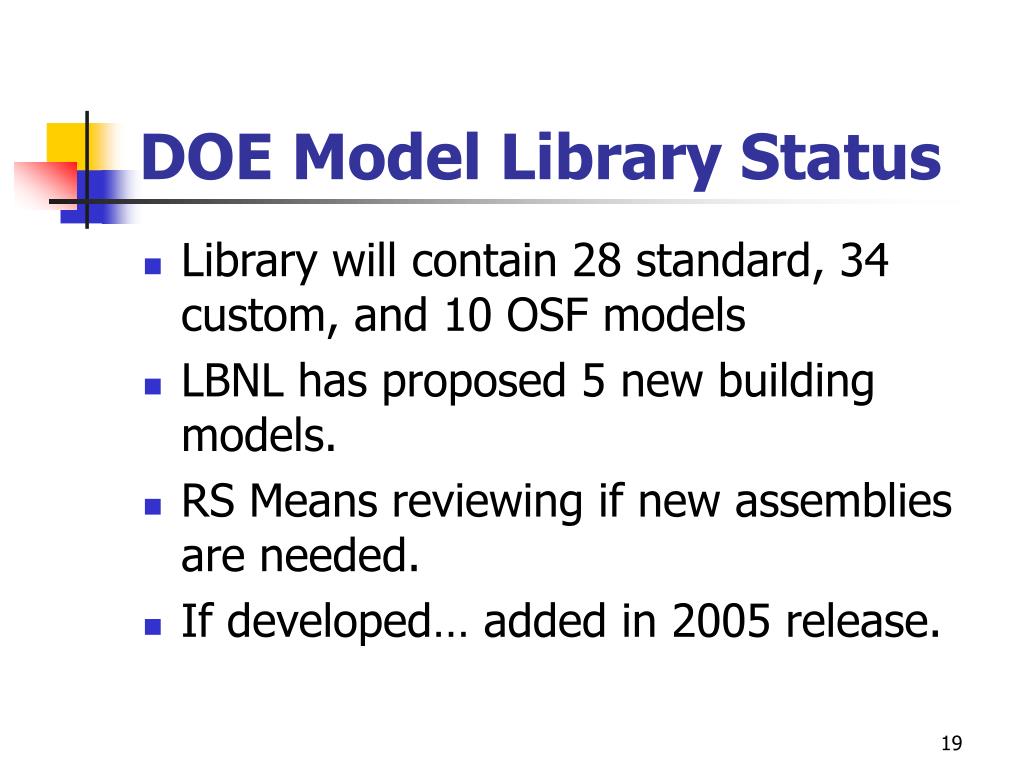 DOE Model Library Status

- Library will contain 28 standard, 34 custom, and 10 OSF models
- LBNL has proposed 5 new building models.
- RS Means reviewing if new assemblies are needed.
- If developed… added in 2005 release.

19